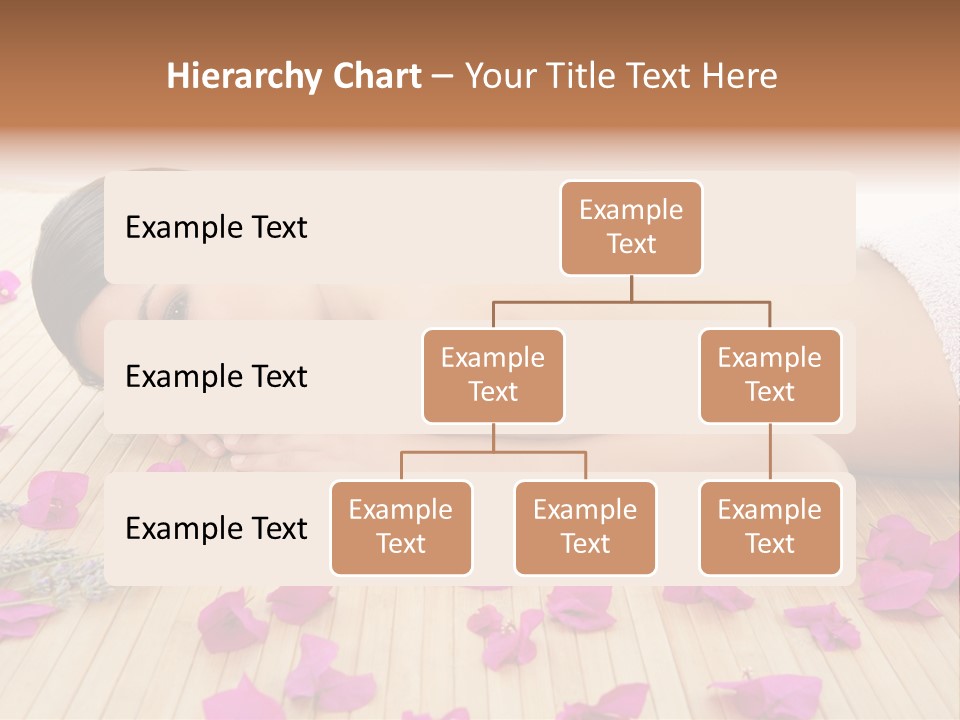 Hierarchy Chart – Your Title Text Here

Example Text

Example Text

Example Text

Example Text

Example Text

Example Text

Example Text

Example Text

Example Text